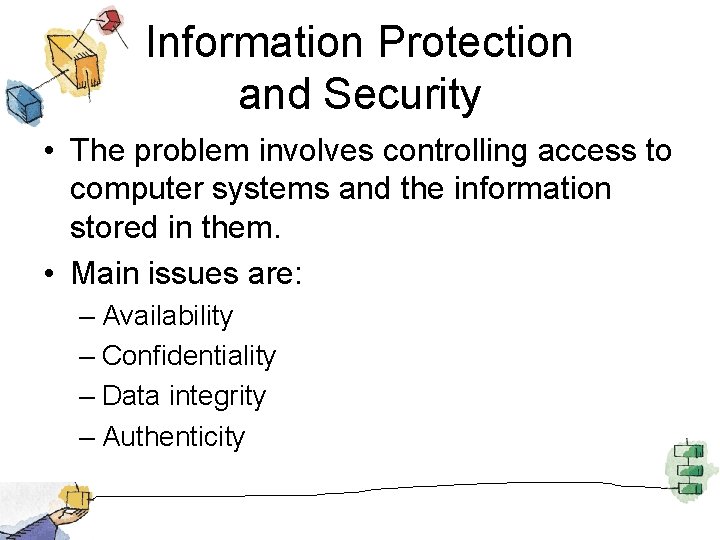 Information Protection and Security

• The problem involves controlling access to computer systems and the information stored in them.

• Main issues are:
– Availability
– Confidentiality
– Data integrity
– Authenticity